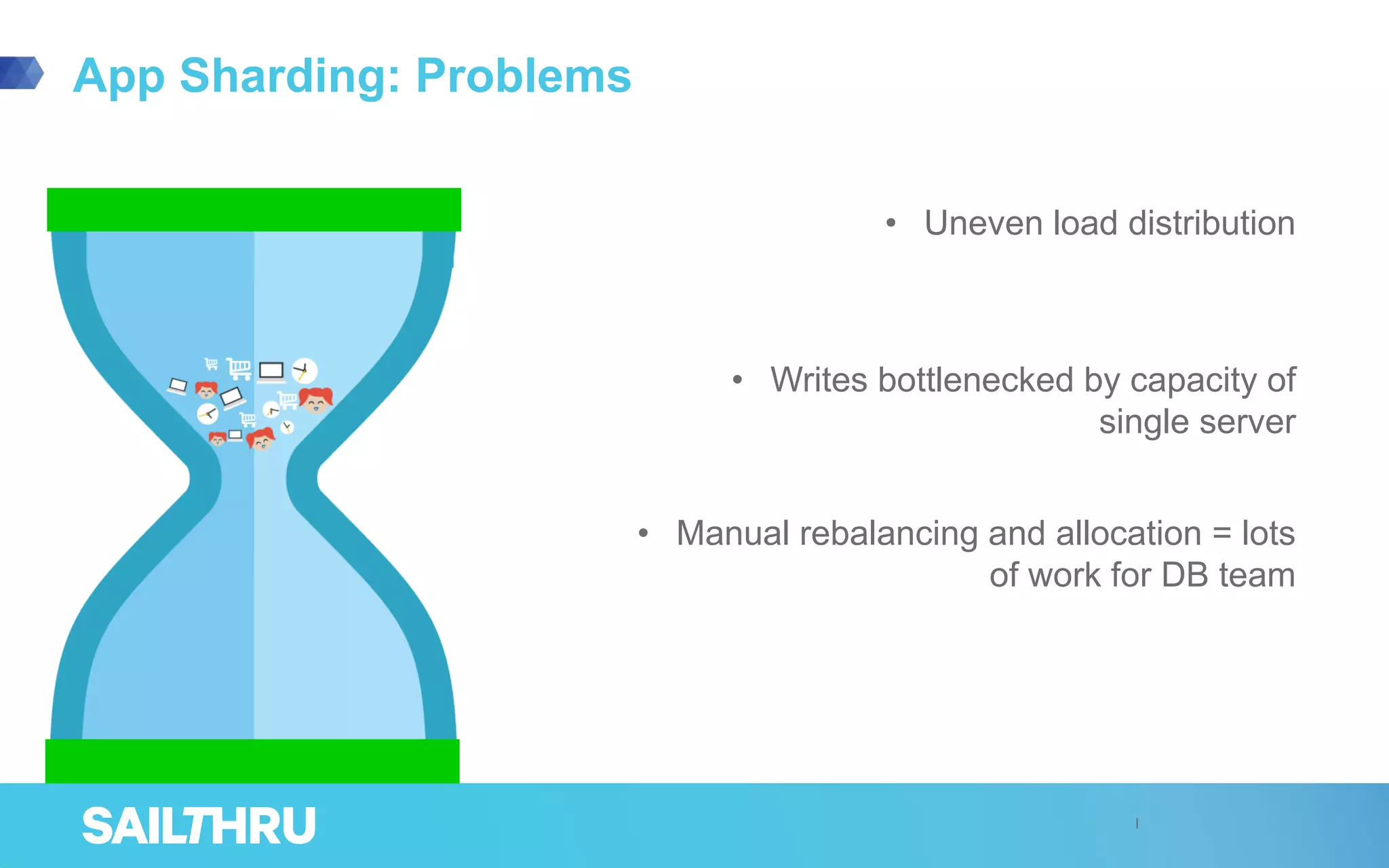 App Sharding: Problems

• Uneven load distribution

• Writes bottlenecked by capacity of single server

• Manual rebalancing and allocation = lots of work for DB team

SAILTHRU